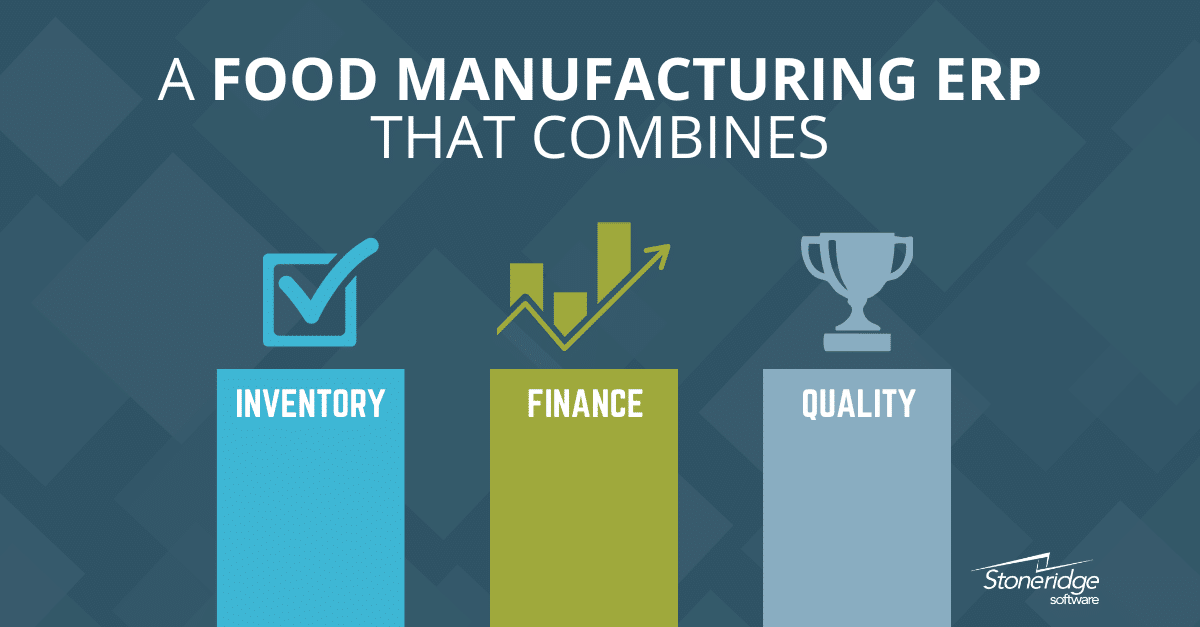 A FOOD MANUFACTURING ERP THAT COMBINES

INVENTORY

FINANCE

QUALITY

Stoneridge software